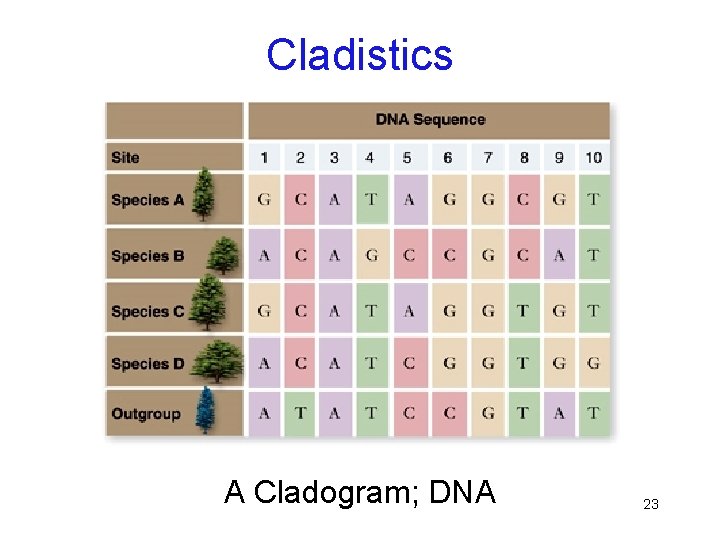 Cladistics

| | DNA Sequence | | | | | | | | | |
|---|---|---|---|---|---|---|---|---|---|---|
| Site | 1 | 2 | 3 | 4 | 5 | 6 | 7 | 8 | 9 | 10 |
| Species A | G | C | A | T | A | G | G | C | G | T |
| Species B | A | C | A | G | C | C | G | C | A | T |
| Species C | G | C | A | T | A | G | G | T | G | T |
| Species D | A | C | A | T | C | G | G | T | G | G |
| Outgroup | A | T | A | T | C | C | G | T | A | T |

A Cladogram; DNA

23